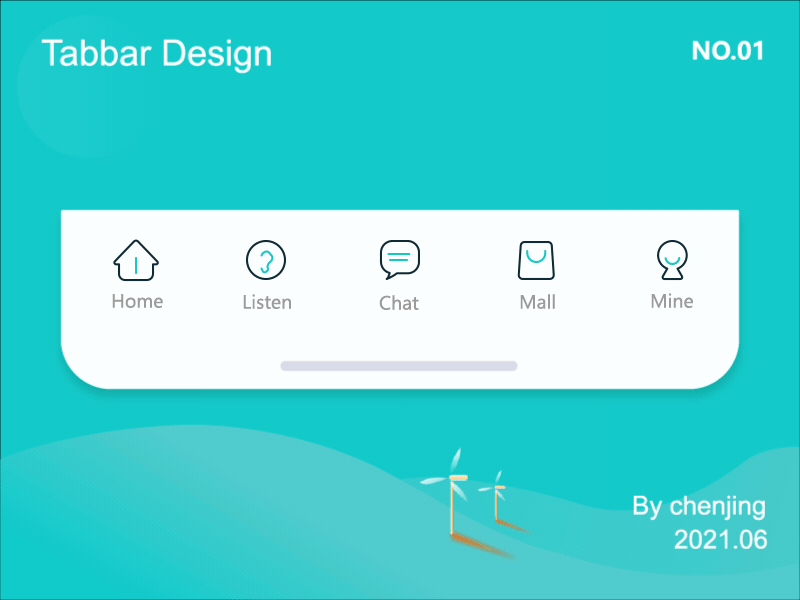 Tabbar Design

NO.01

Home

Listen

Chat

Mall

Mine

By chenjing
2021.06